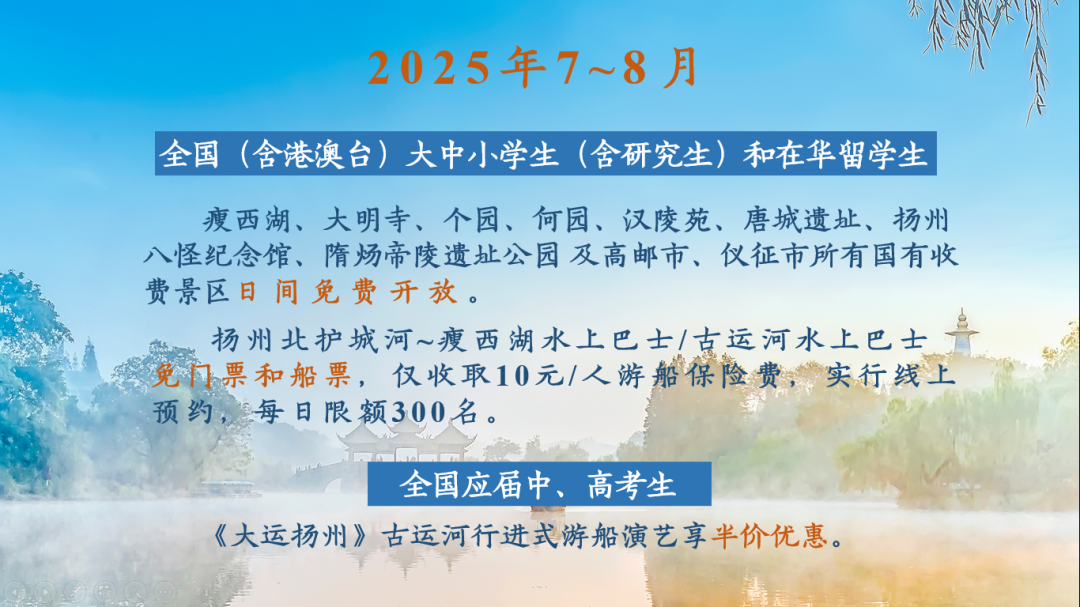 2025年7~8月

全国（含港澳台）大中小学生（含研究生）和在华留学生

瘦西湖、大明寺、个园、何园、汉陵苑、唐城遗址、扬州八怪纪念馆、隋炀帝陵遗址公园及高邮市、仪征市所有国有收费景区日间免费开放。

扬州北护城河~瘦西湖水上巴士/古运河水上巴士免门票和船票，仅收取10元/人游船保险费，实行线上预约，每日限额300名。

全国应届中、高考生

《大运扬州》古运河行进式游船演艺享半价优惠。